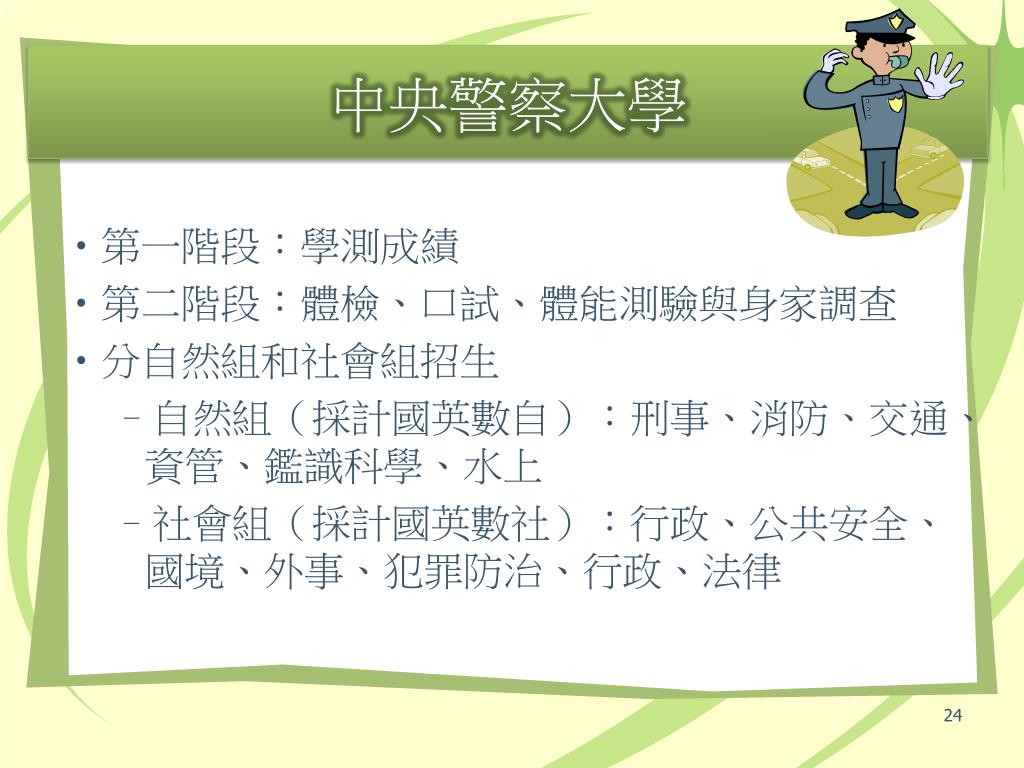 中央警察大學

• 第一階段：學測成績
• 第二階段：體檢、口試、體能測驗與身家調查
• 分自然組和社會組招生
– 自然組（採計國英數自）：刑事、消防、交通、資管、鑑識科學、水上
– 社會組（採計國英數社）：行政、公共安全、國境、外事、犯罪防治、行政、法律

24